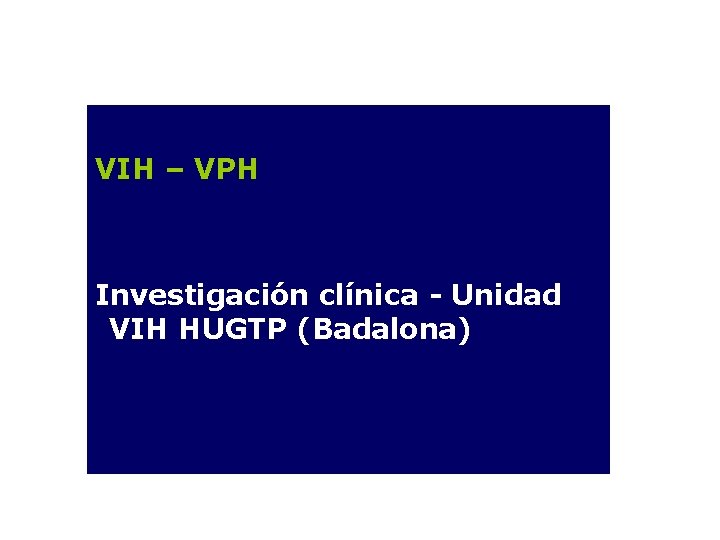 VIH – VPH

Investigación clínica - Unidad VIH HUGTP (Badalona)